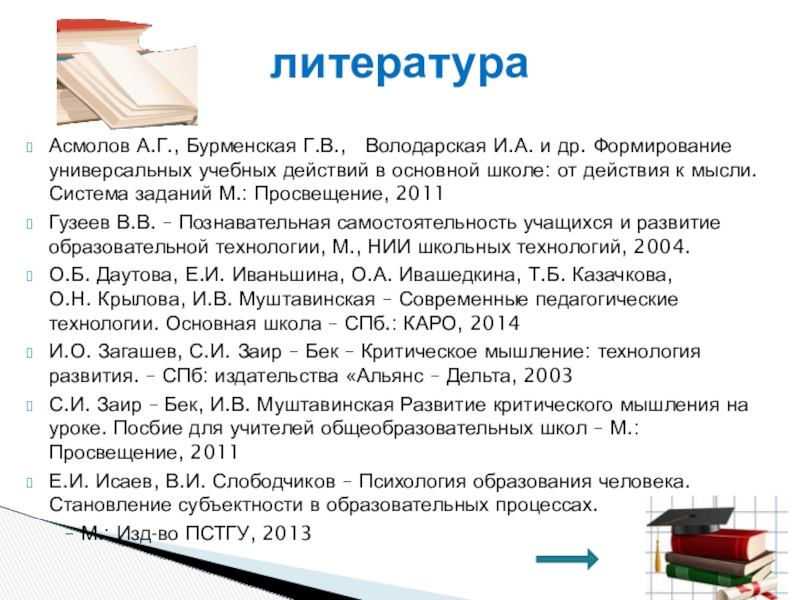 литература

Асмолов А.Г., Бурменская Г.В., Володарская И.А. и др. Формирование универсальных учебных действий в основной школе: от действия к мысли. Система заданий М.: Просвещение, 2011

Гузеев В.В. – Познавательная самостоятельность учащихся и развитие образовательной технологии, М., НИИ школьных технологий, 2004.

О.Б. Даутова, Е.И. Иваньшина, О.А. Ивашедкина, Т.Б. Казачкова, О.Н. Крылова, И.В. Муштавинская – Современные педагогические технологии. Основная школа – СПб.: КАРО, 2014

И.О. Загашев, С.И. Заир – Бек – Критическое мышление: технология развития. – СПб: издательства «Альянс – Дельта, 2003

С.И. Заир – Бек, И.В. Муштавинская Развитие критического мышления на уроке. Посбие для учителей общеобразовательных школ – М.: Просвещение, 2011

Е.И. Исаев, В.И. Слободчиков – Психология образования человека. Становление субъектности в образовательных процессах. – М.: Изд-во ПСТГУ, 2013